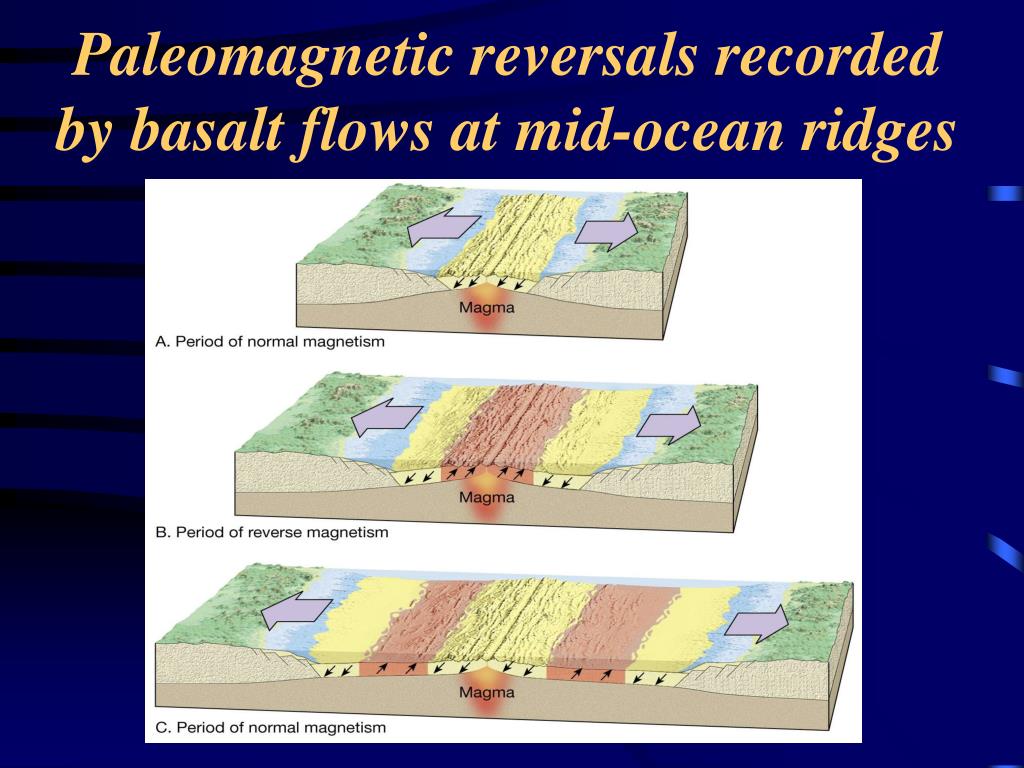 Paleomagnetic reversals recorded by basalt flows at mid-ocean ridges

Magma

A. Period of normal magnetism

Magma

B. Period of reverse magnetism

Magma

C. Period of normal magnetism